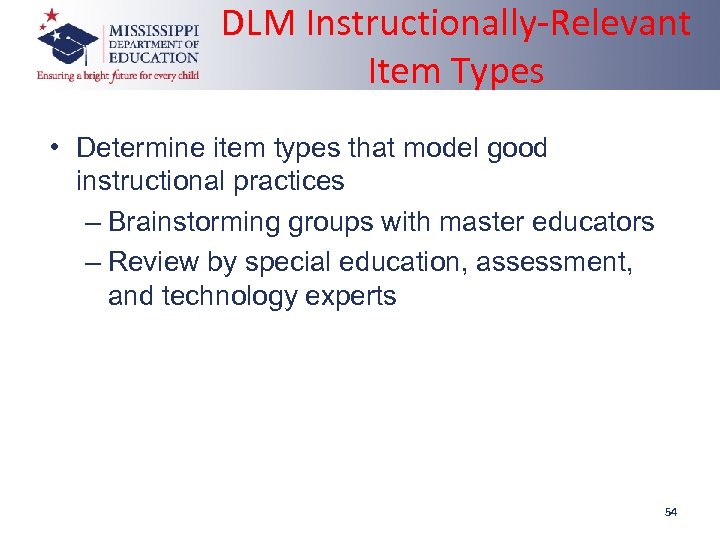 MISSISSIPPI DEPARTMENT OF EDUCATION
Ensuring a bright future for every child

DLM Instructionally-Relevant Item Types

• Determine item types that model good instructional practices
– Brainstorming groups with master educators
– Review by special education, assessment, and technology experts

54